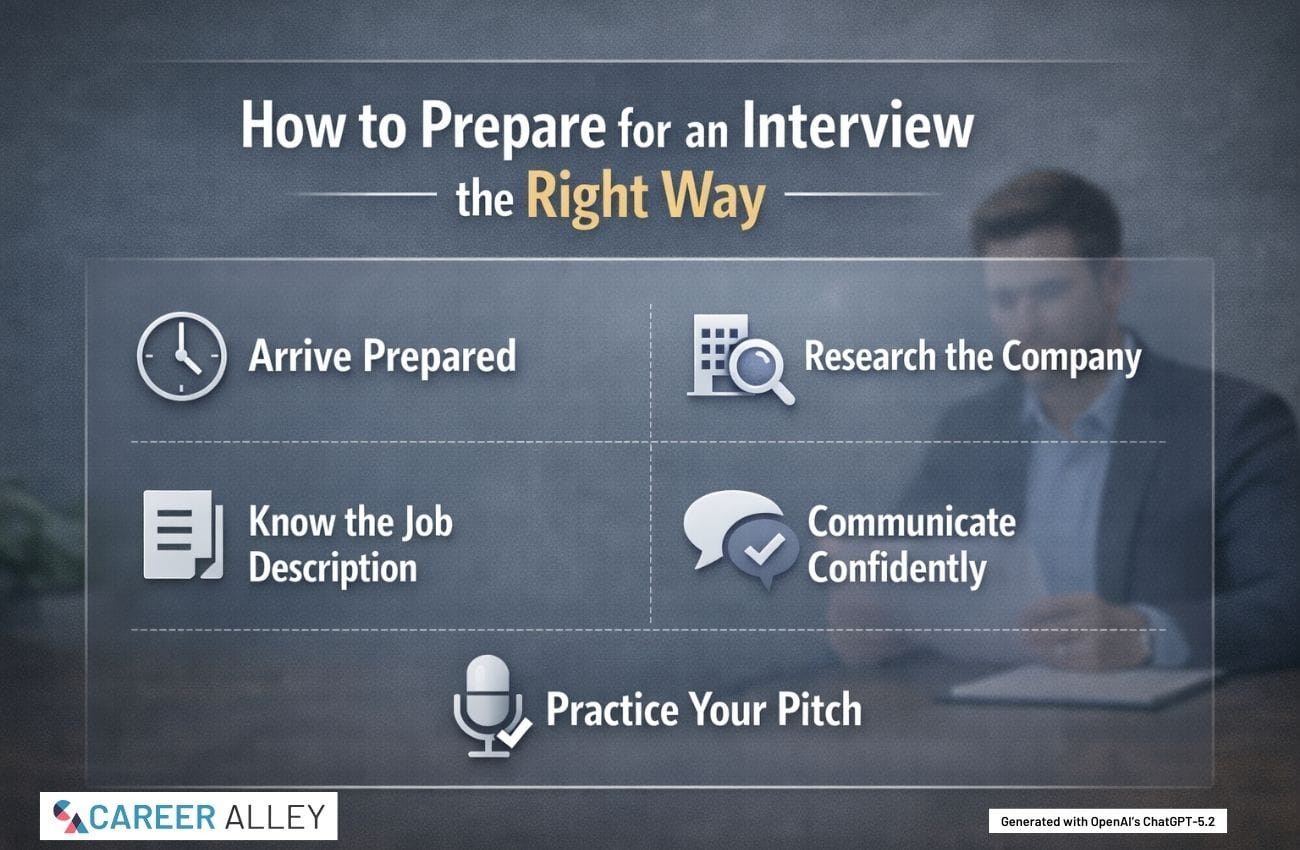 How to Prepare for an Interview the Right Way

Arrive Prepared

Research the Company

Know the Job Description

Communicate Confidently

Practice Your Pitch

CAREER ALLEY

Generated with OpenAI's ChatGPT-5.2